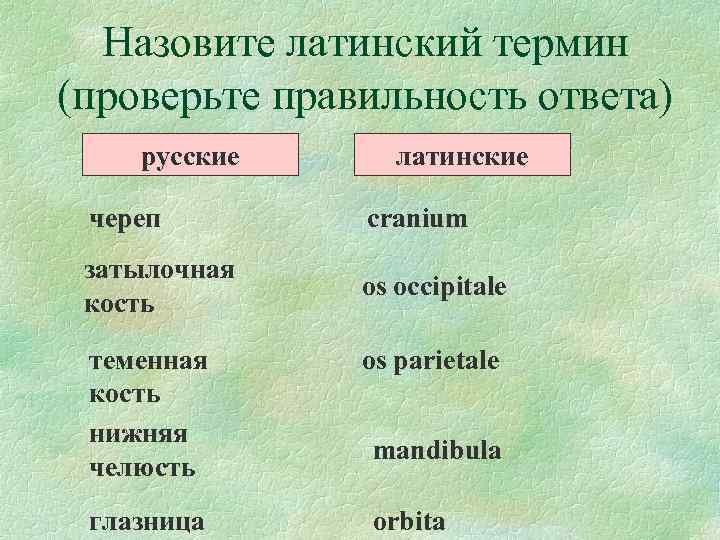 Назовите латинский термин (проверьте правильность ответа)

| русские | латинские |
|---|---|
| череп | cranium |
| затылочная кость | os occipitale |
| теменная кость | os parietale |
| нижняя челюсть | mandibula |
| глазница | orbita |